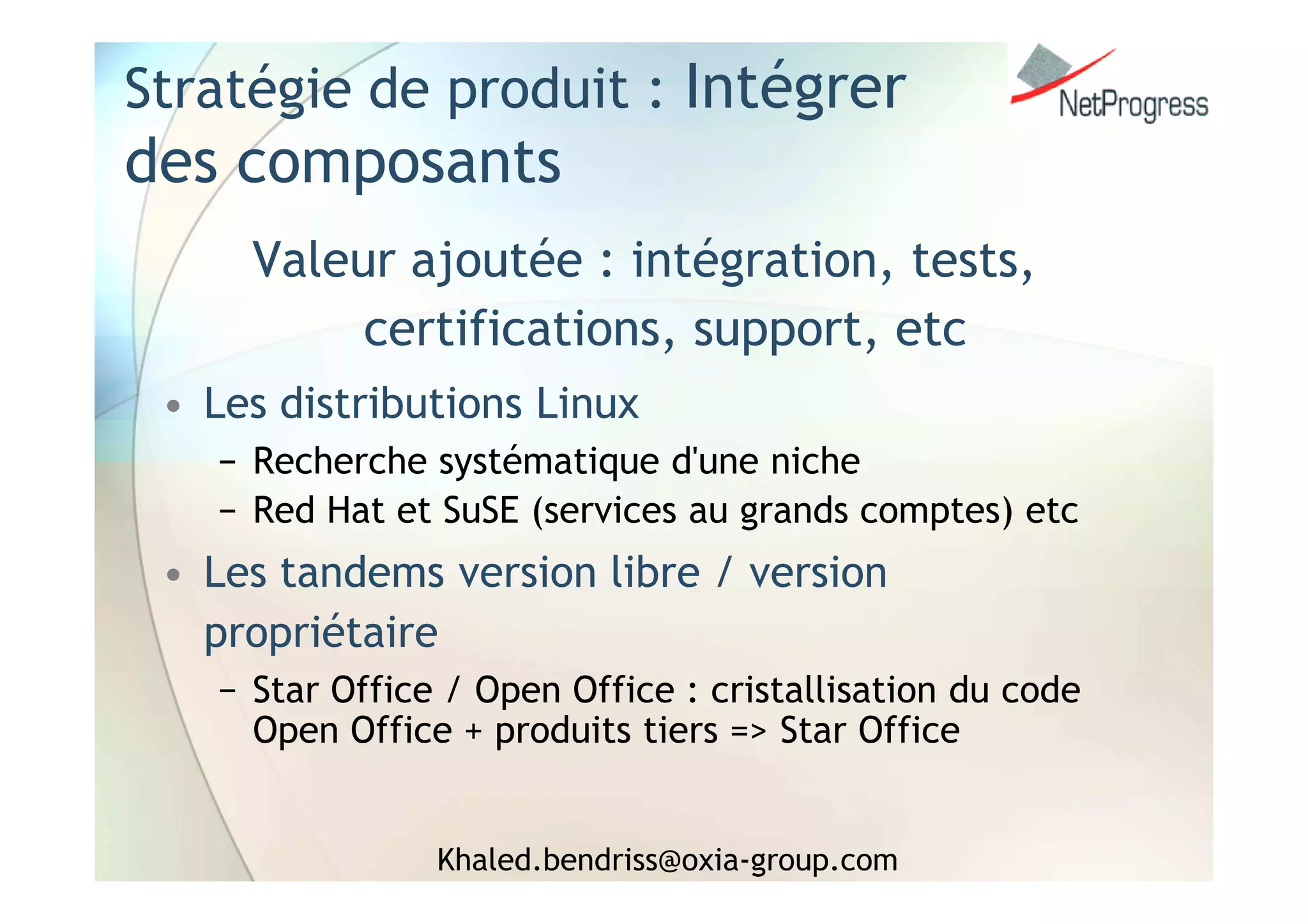 Stratégie de produit : Intégrer des composants

NetProgress

Valeur ajoutée : intégration, tests, certifications, support, etc

• Les distributions Linux
– Recherche systématique d'une niche
– Red Hat et SuSE (services au grands comptes) etc
• Les tandems version libre / version propriétaire
– Star Office / Open Office : cristallisation du code Open Office + produits tiers => Star Office

Khaled.bendriss@oxia-group.com